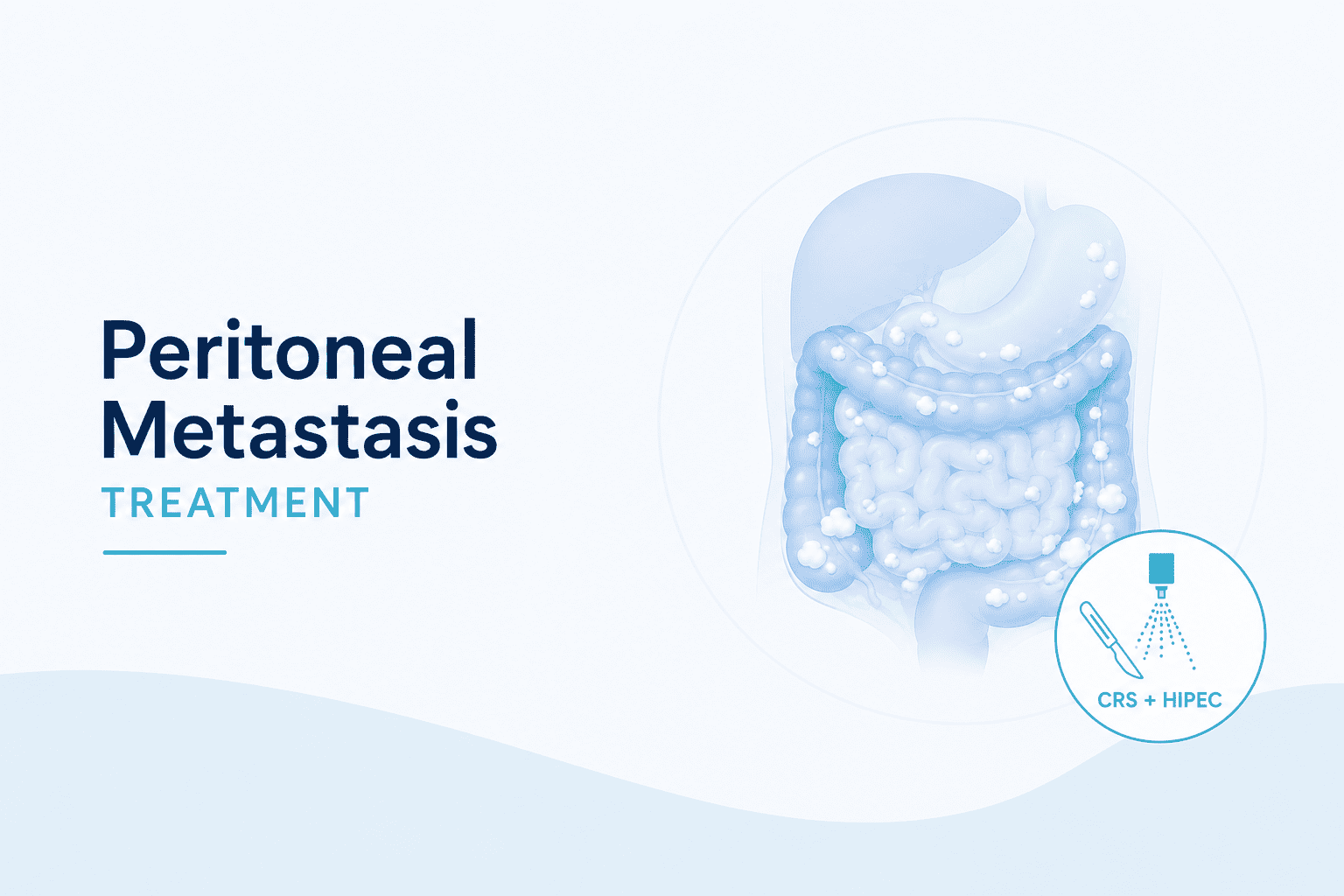 Peritoneal Metastasis
TREATMENT

CRS + HIPEC